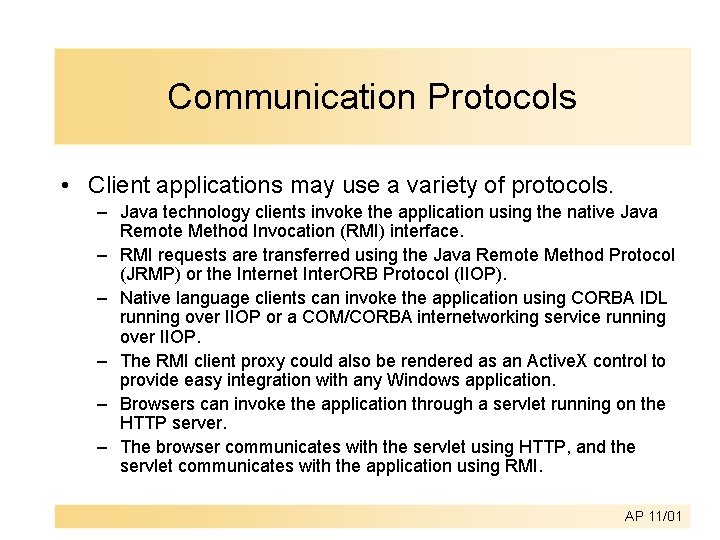 Communication Protocols

• Client applications may use a variety of protocols.

– Java technology clients invoke the application using the native Java Remote Method Invocation (RMI) interface.

– RMI requests are transferred using the Java Remote Method Protocol (JRMP) or the Internet InterORB Protocol (IIOP).

– Native language clients can invoke the application using CORBA IDL running over IIOP or a COM/CORBA internetworking service running over IIOP.

– The RMI client proxy could also be rendered as an ActiveX control to provide easy integration with any Windows application.

– Browsers can invoke the application through a servlet running on the HTTP server.

– The browser communicates with the servlet using HTTP, and the servlet communicates with the application using RMI.

AP 11/01